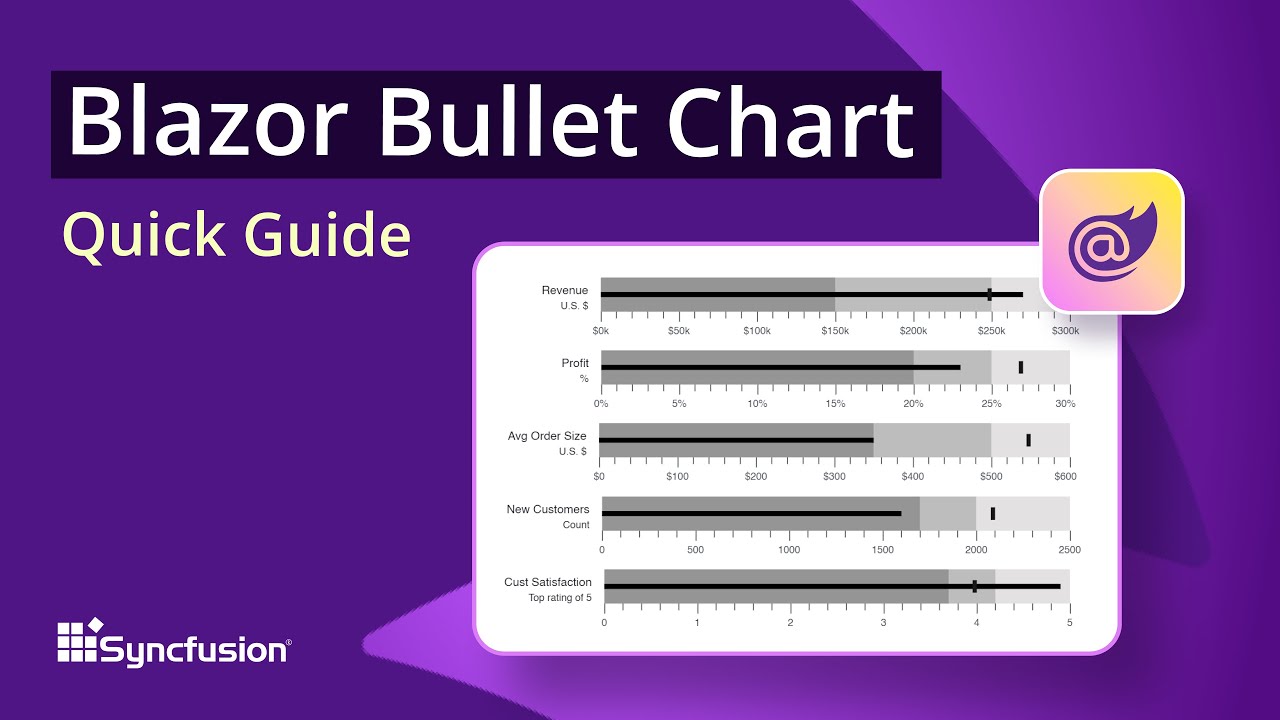 Blazor Bullet Chart

Quick Guide

Revenue
U.S. $

$0k $50k $100k $150k $200k $250k $300k

Profit
%

0% 5% 10% 15% 20% 25% 30%

Avg Order Size
U.S. $

$0 $100 $200 $300 $400 $500 $600

New Customers
Count

0 500 1000 1500 2000 2500

Cust Satisfaction
Top rating of 5

0 1 2 3 4 5

Syncfusion®